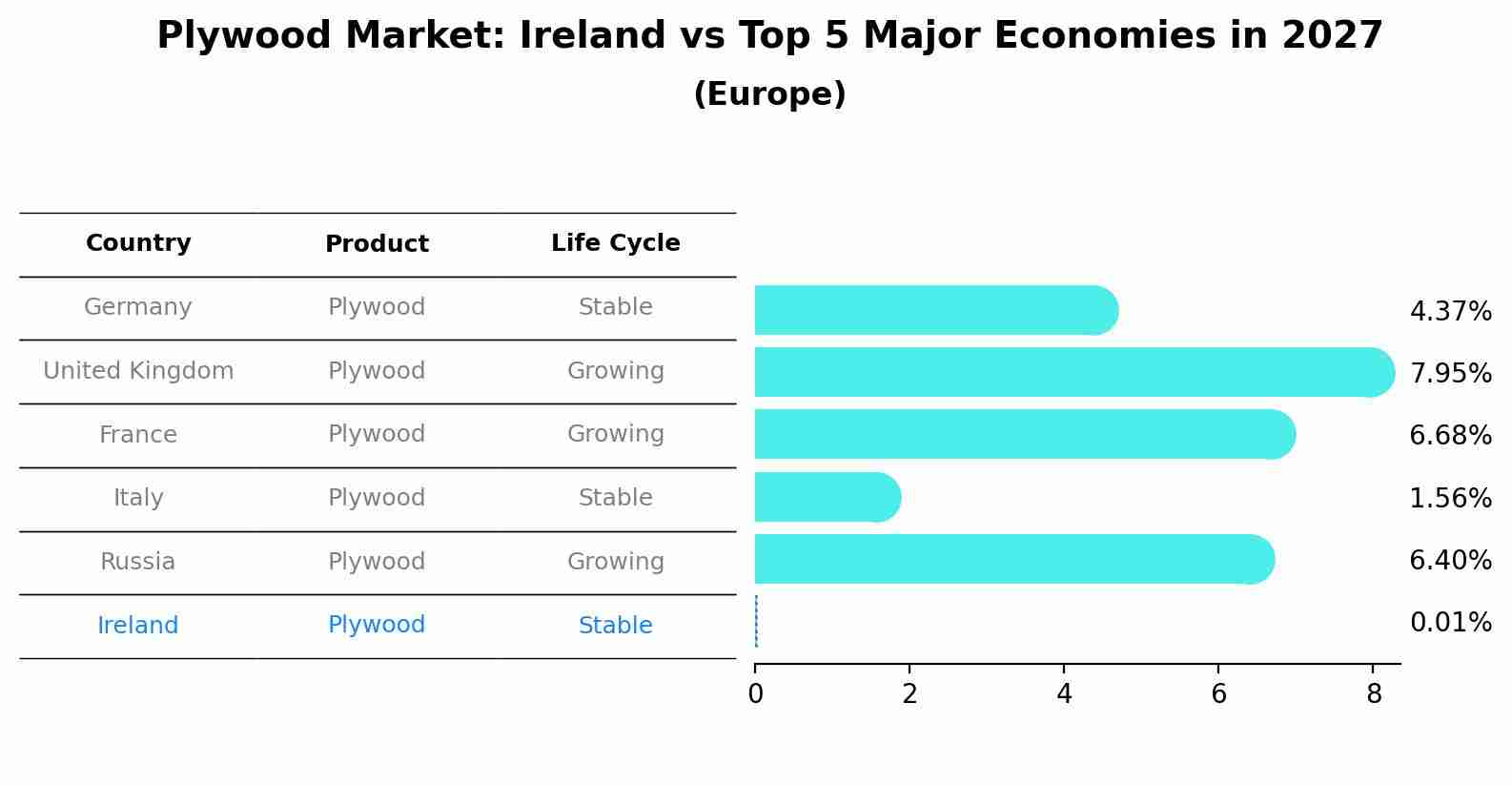 Plywood Market: Ireland vs Top 5 Major Economies in 2027
(Europe)

| Country | Product | Life Cycle |
|---|---|---|
| Germany | Plywood | Stable |
| United Kingdom | Plywood | Growing |
| France | Plywood | Growing |
| Italy | Plywood | Stable |
| Russia | Plywood | Growing |
| Ireland | Plywood | Stable |

4.37%
7.95%
6.68%
1.56%
6.40%
0.01%

0 2 4 6 8